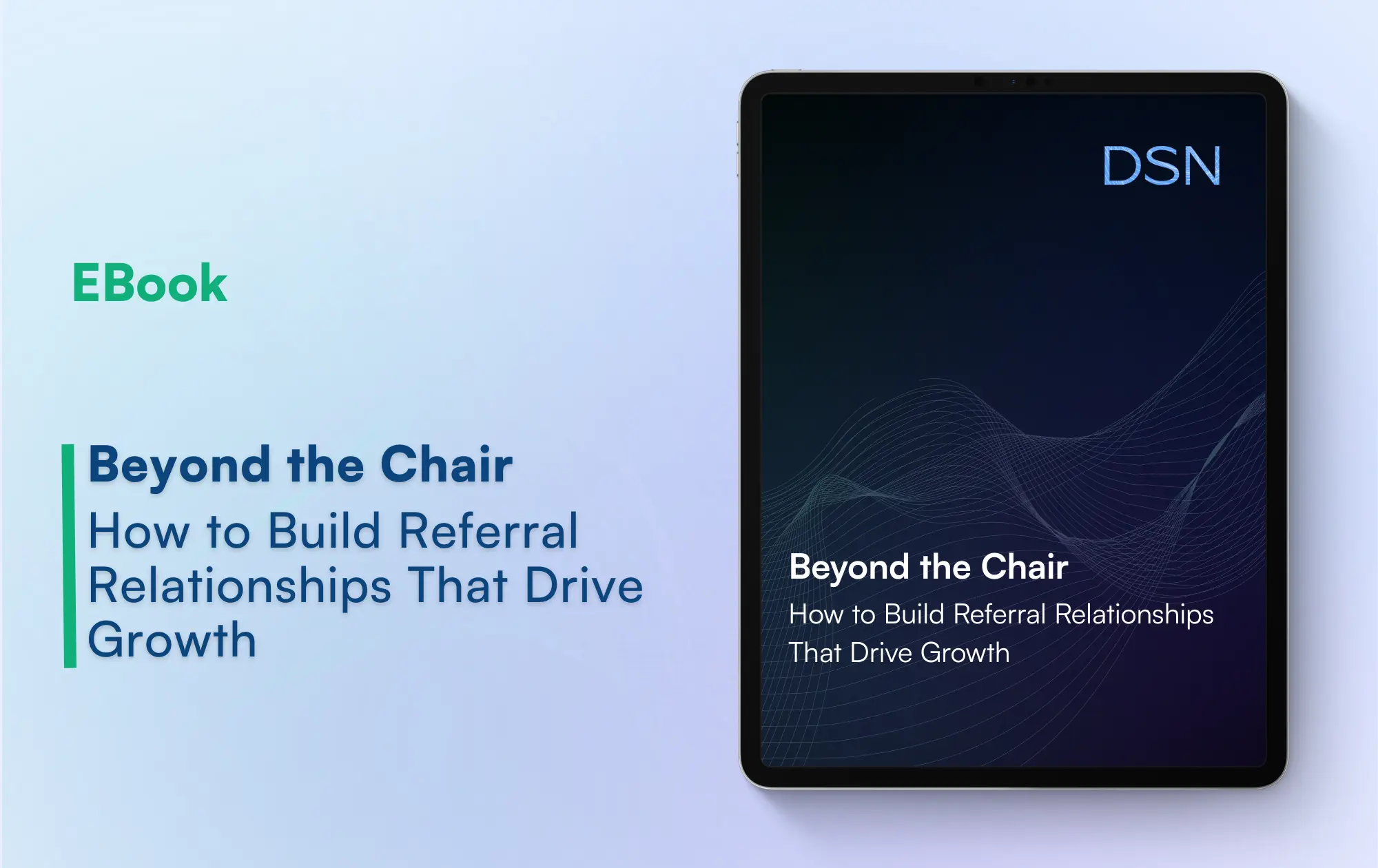 EBook

Beyond the Chair
How to Build Referral Relationships That Drive Growth

DSN

Beyond the Chair
How to Build Referral Relationships That Drive Growth